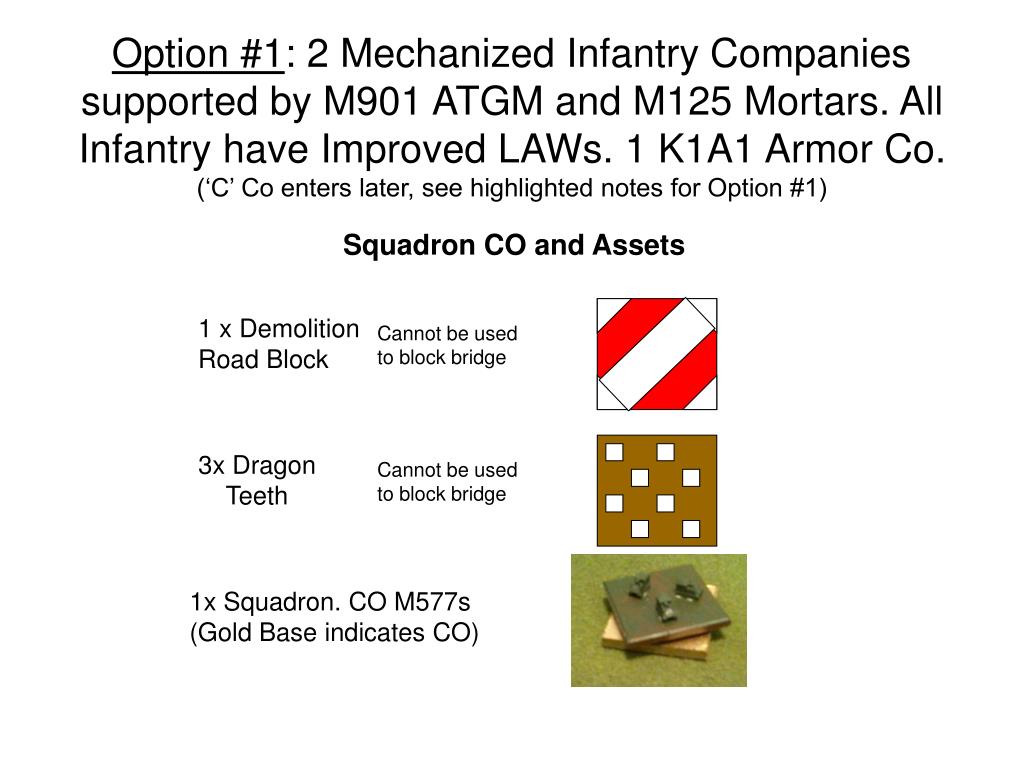 Option #1: 2 Mechanized Infantry Companies supported by M901 ATGM and M125 Mortars. All Infantry have Improved LAWs. 1 K1A1 Armor Co.
(‘C’ Co enters later, see highlighted notes for Option #1)

Squadron CO and Assets

1 x Demolition Road Block

Cannot be used to block bridge

3x Dragon Teeth

Cannot be used to block bridge

1x Squadron. CO M577s (Gold Base indicates CO)